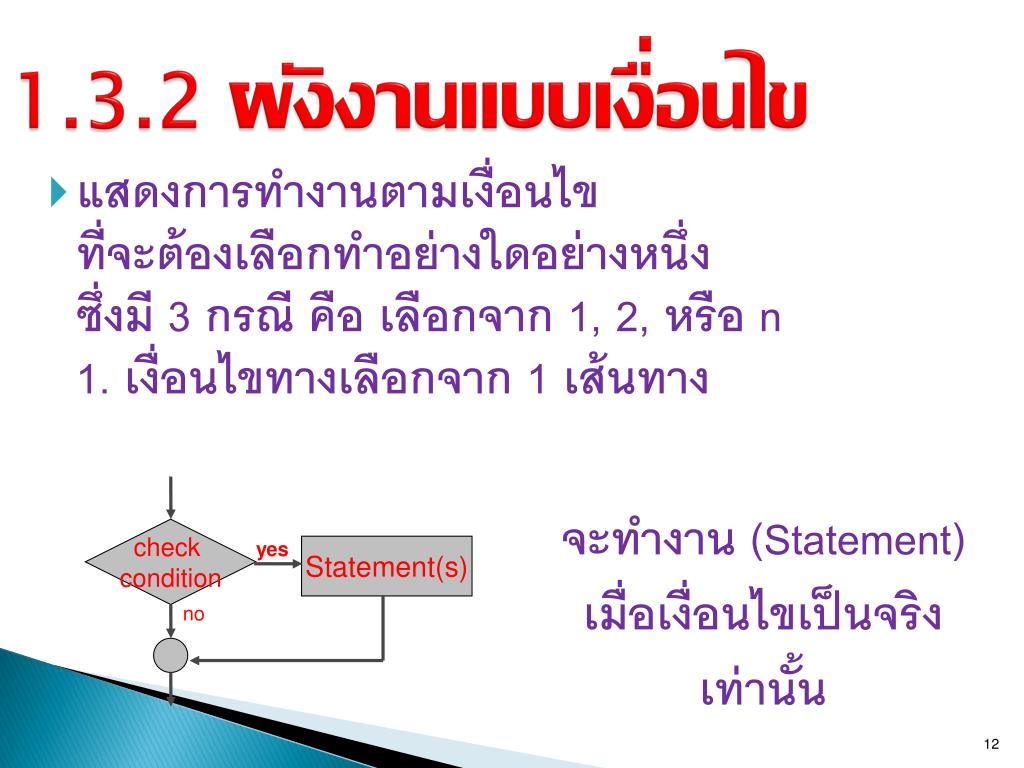 1.3.2 ผังงานแบบเงื่อนไข

แสดงการทำงานตามเงื่อนไข ที่จะต้องเลือกทำอย่างใดอย่างหนึ่ง ซึ่งมี 3 กรณี คือ เลือกจาก 1, 2, หรือ n
1. เงื่อนไขทางเลือกจาก 1 เส้นทาง

check condition

yes

Statement(s)

no

จะทำงาน (Statement) เมื่อเงื่อนไขเป็นจริง เท่านั้น

12